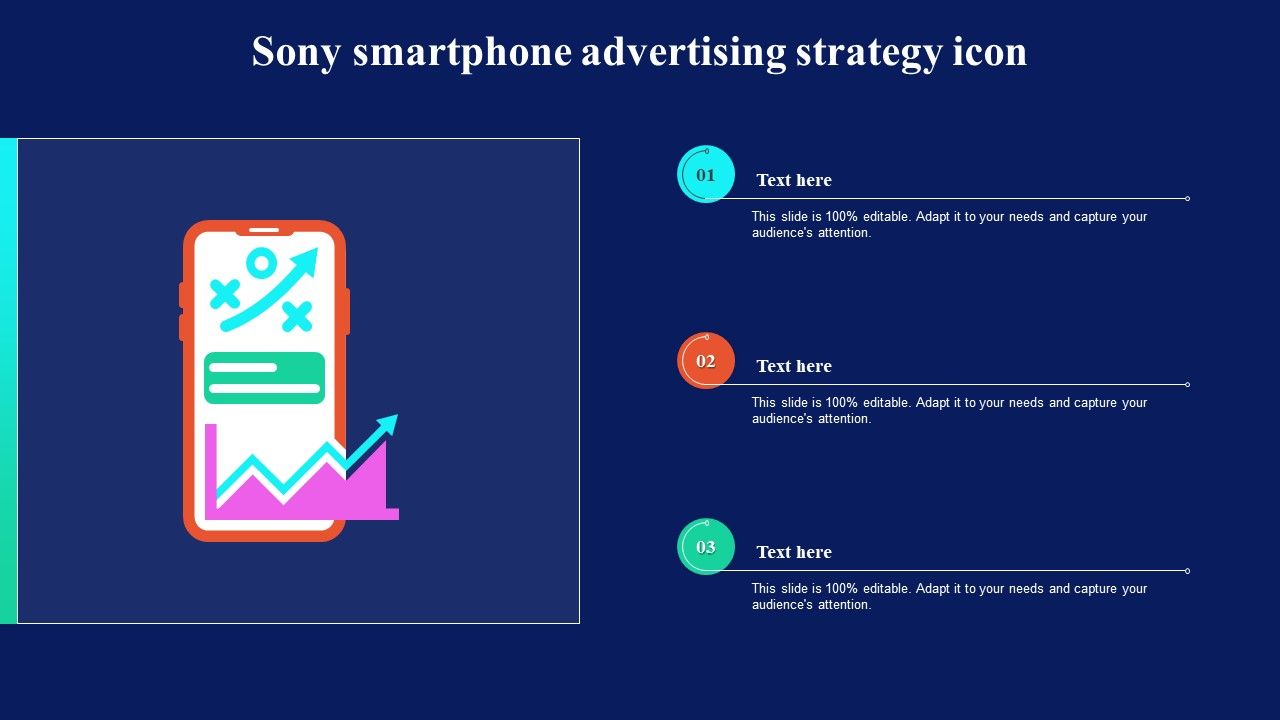 Sony smartphone advertising strategy icon

01

Text here

This slide is 100% editable. Adapt it to your needs and capture your audience's attention.

02

Text here

This slide is 100% editable. Adapt it to your needs and capture your audience's attention.

03

Text here

This slide is 100% editable. Adapt it to your needs and capture your audience's attention.